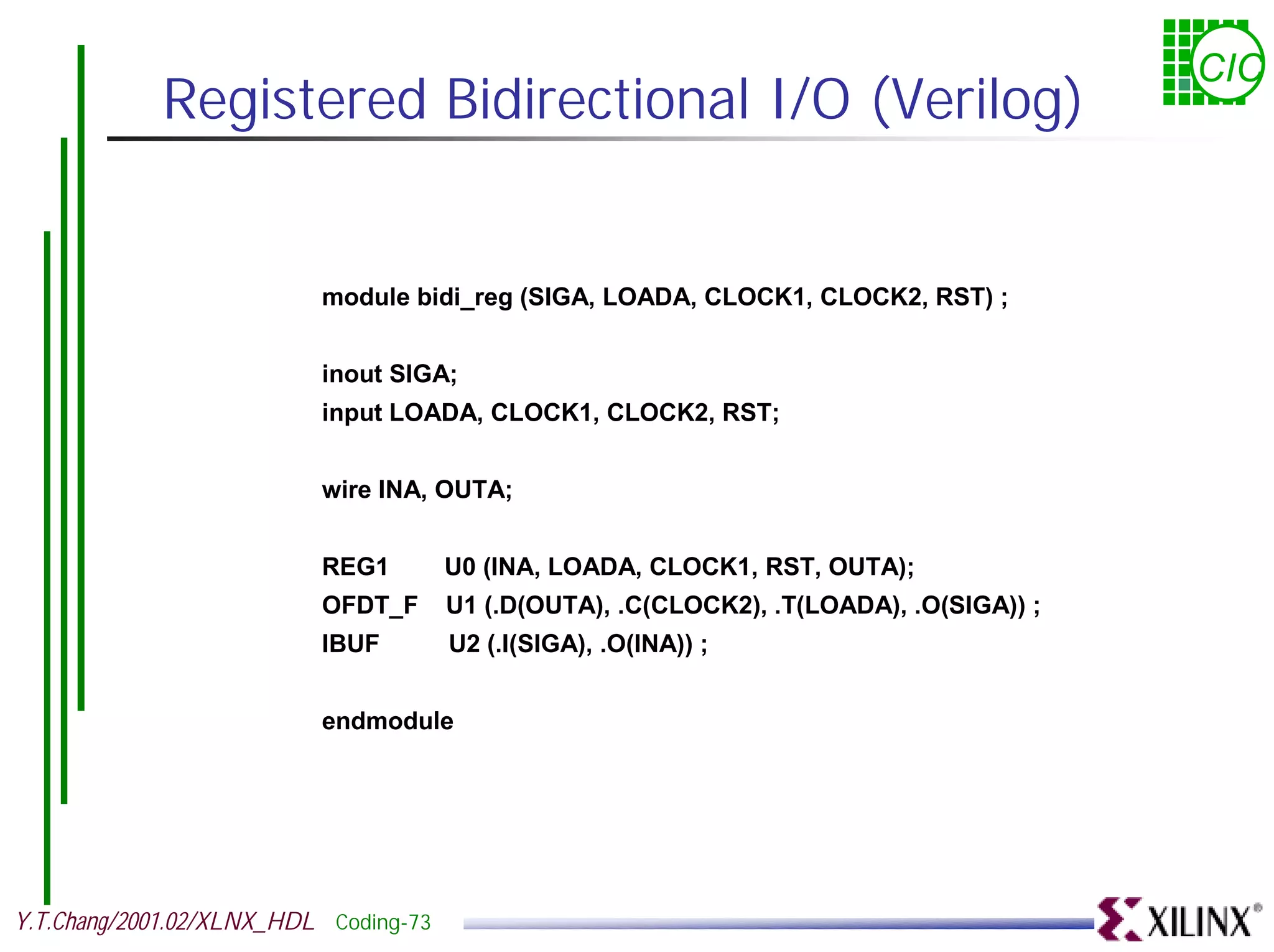 CIC

Registered Bidirectional I/O (Verilog)

module bidi_reg (SIGA, LOADA, CLOCK1, CLOCK2, RST) ;

inout SIGA;
input LOADA, CLOCK1, CLOCK2, RST;

wire INA, OUTA;

REG1 U0 (INA, LOADA, CLOCK1, RST, OUTA);
OFDT_F U1 (.D(OUTA), .C(CLOCK2), .T(LOADA), .O(SIGA)) ;
IBUF U2 (.I(SIGA), .O(INA)) ;

endmodule

Y.T.Chang/2001.02/XLNX_HDL Coding-73

XILINX®